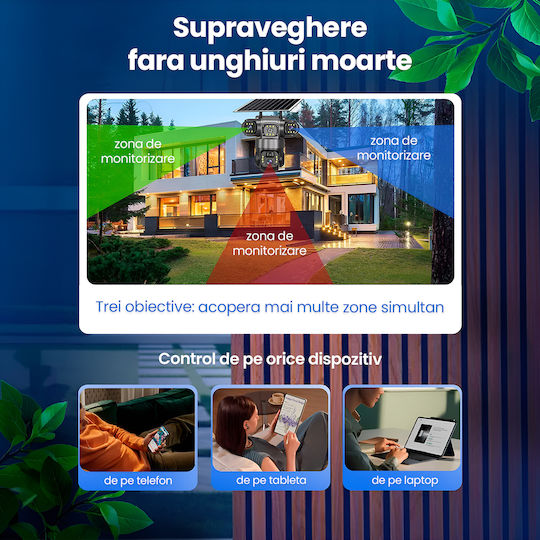 Supraveghere fara unghiuri moarte

zona de monitorizare

zona de monitorizare

zona de monitorizare

Trei obiective: acopera mai multe zone simultan

Control de pe orice dispozitiv

de pe telefon

de pe tableta

de pe laptop